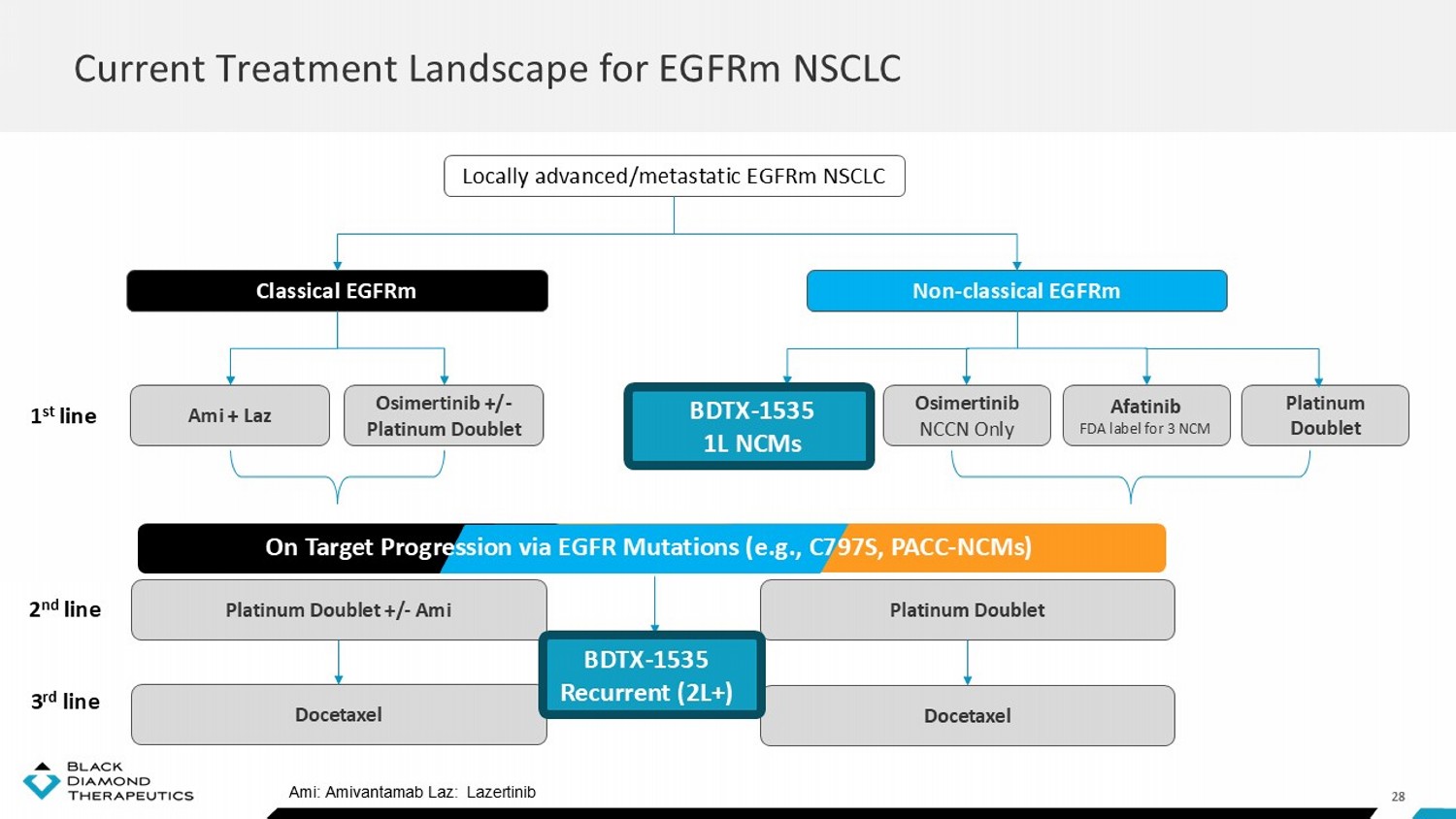 Current Treatment Landscape for EGFRm NSCLC

Locally advanced/metastatic EGFRm NSCLC

Classical EGFRm

Non-classical EGFRm

$1^{st}$ line

Ami + Laz

Osimertinib +/- Platinum Doublet

BDTX-1535 1L NCMs

Osimertinib NCCN Only

Afatinib FDA label for 3 NCM

Platinum Doublet

On Target Progression via EGFR Mutations (e.g., C797S, PACC-NCMs)

$2^{nd}$ line

Platinum Doublet +/- Ami

Platinum Doublet

BDTX-1535 Recurrent (2L+)

$3^{rd}$ line

Docetaxel

Docetaxel

BLACK DIAMOND THERAPEUTICS

Ami: Amivantamab Laz: Lazertinib

28